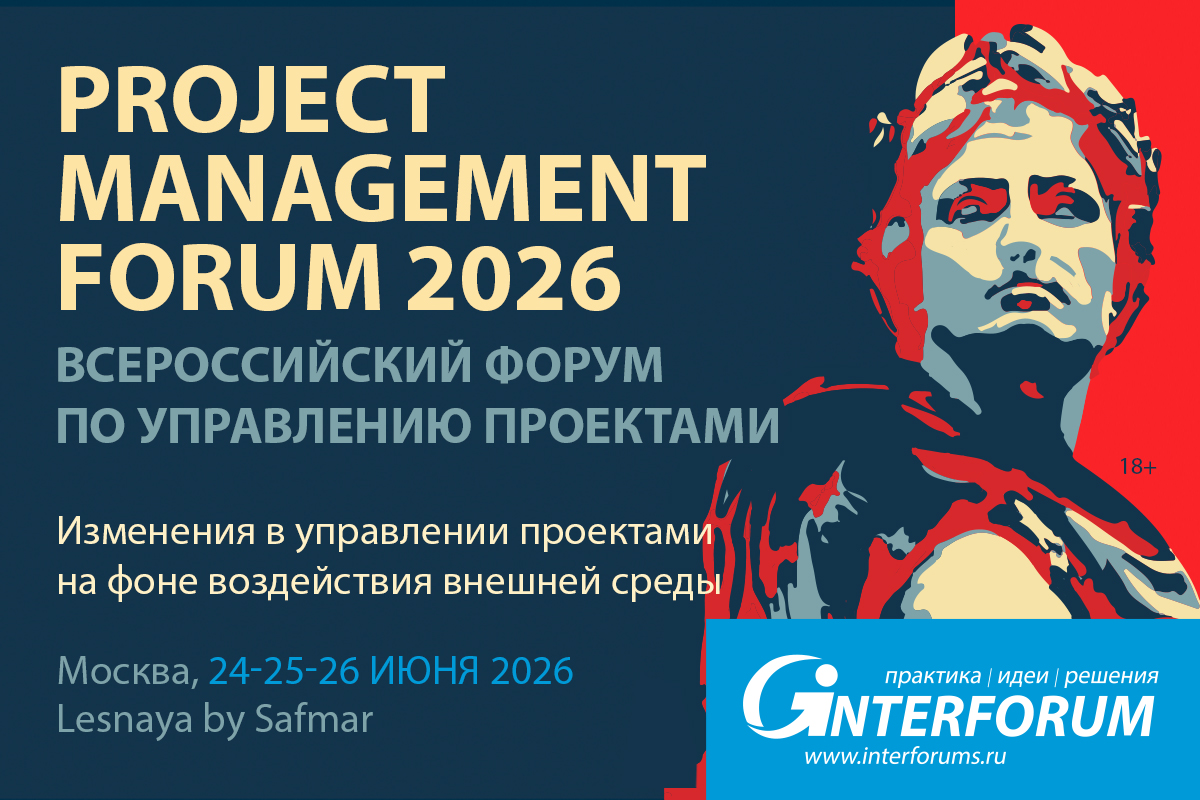 PROJECT MANAGEMENT FORUM 2026

ВСЕРОССИЙСКИЙ ФОРУМ ПО УПРАВЛЕНИЮ ПРОЕКТАМИ

18+

Изменения в управлении проектами на фоне воздействия внешней среды

Москва, 24-25-26 ИЮНЯ 2026
Lesnaya by Safmar

практика | идеи | решения

INTERFORUM

www.interforums.ru